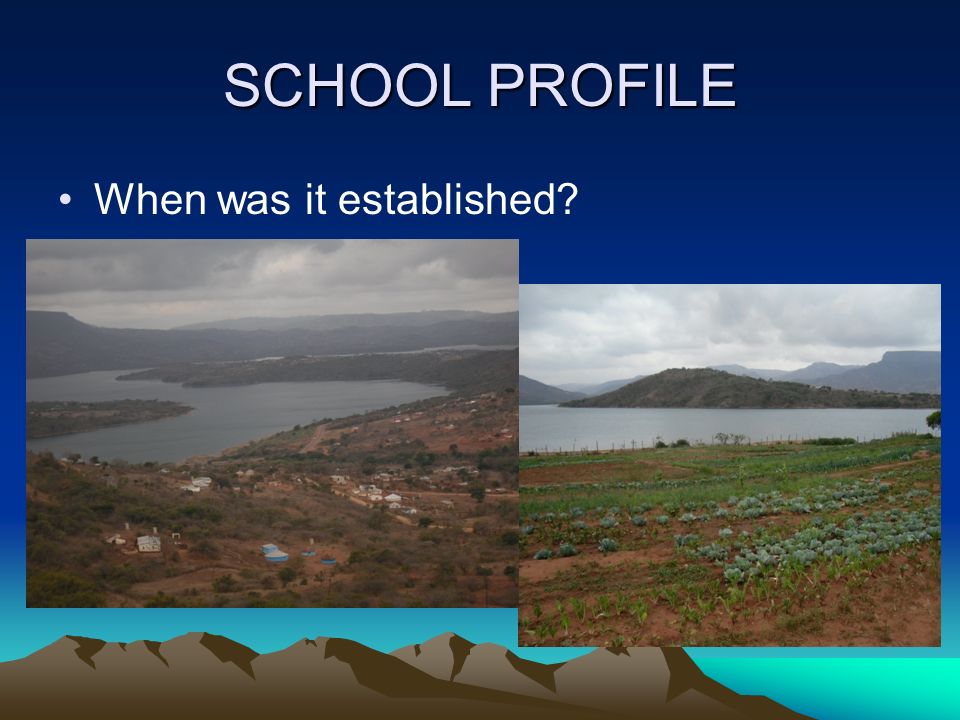 SCHOOL PROFILE

• When was it established?